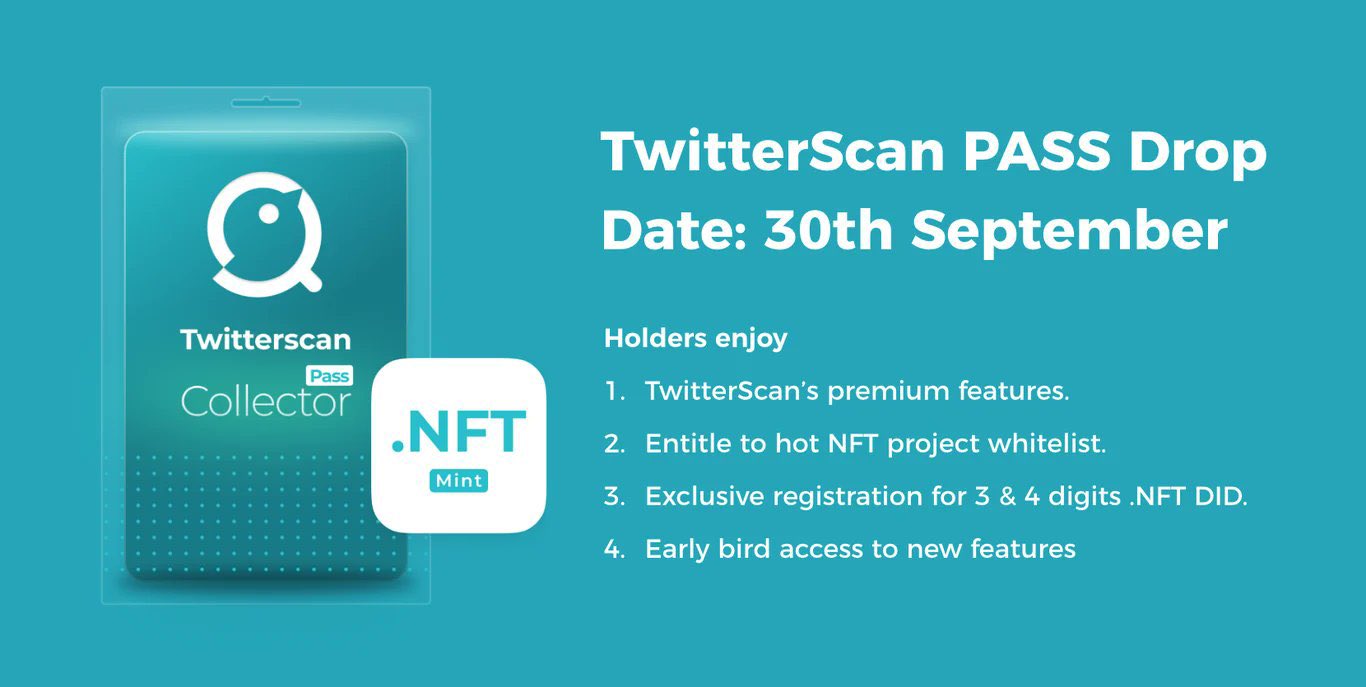 Twitterscan

Pass
Collector

.NFT
Mint

TwitterScan PASS Drop Date: 30th September

Holders enjoy

1. TwitterScan's premium features.
2. Entitle to hot NFT project whitelist.
3. Exclusive registration for 3 & 4 digits .NFT DID.
4. Early bird access to new features